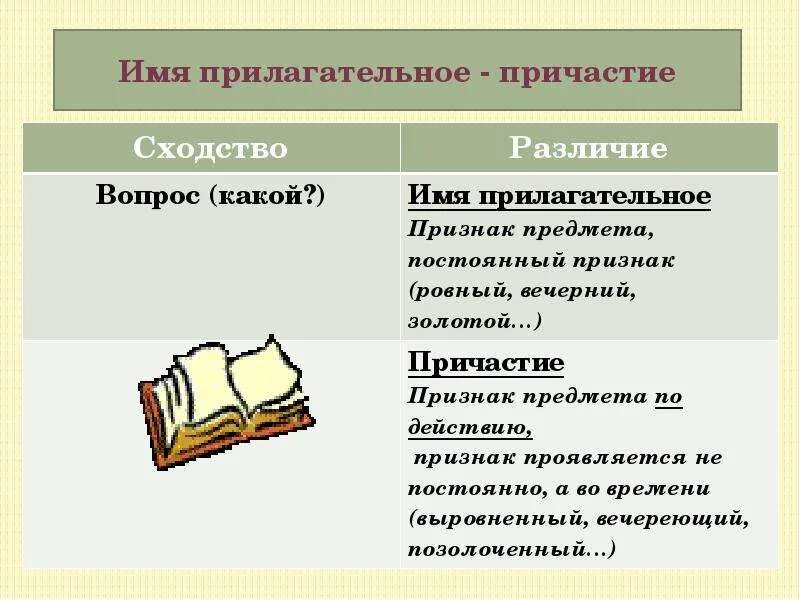 Имя прилагательное - причастие

| Сходство | Различие |
|---|---|
| Вопрос (какой?) | Имя прилагательное Признак предмета, постоянный признак (ровный, вечерний, золотой…) |
| | Причастие Признак предмета по действию, признак проявляется не постоянно, а во времени (выровненный, вечереющий, позолоченный…) |